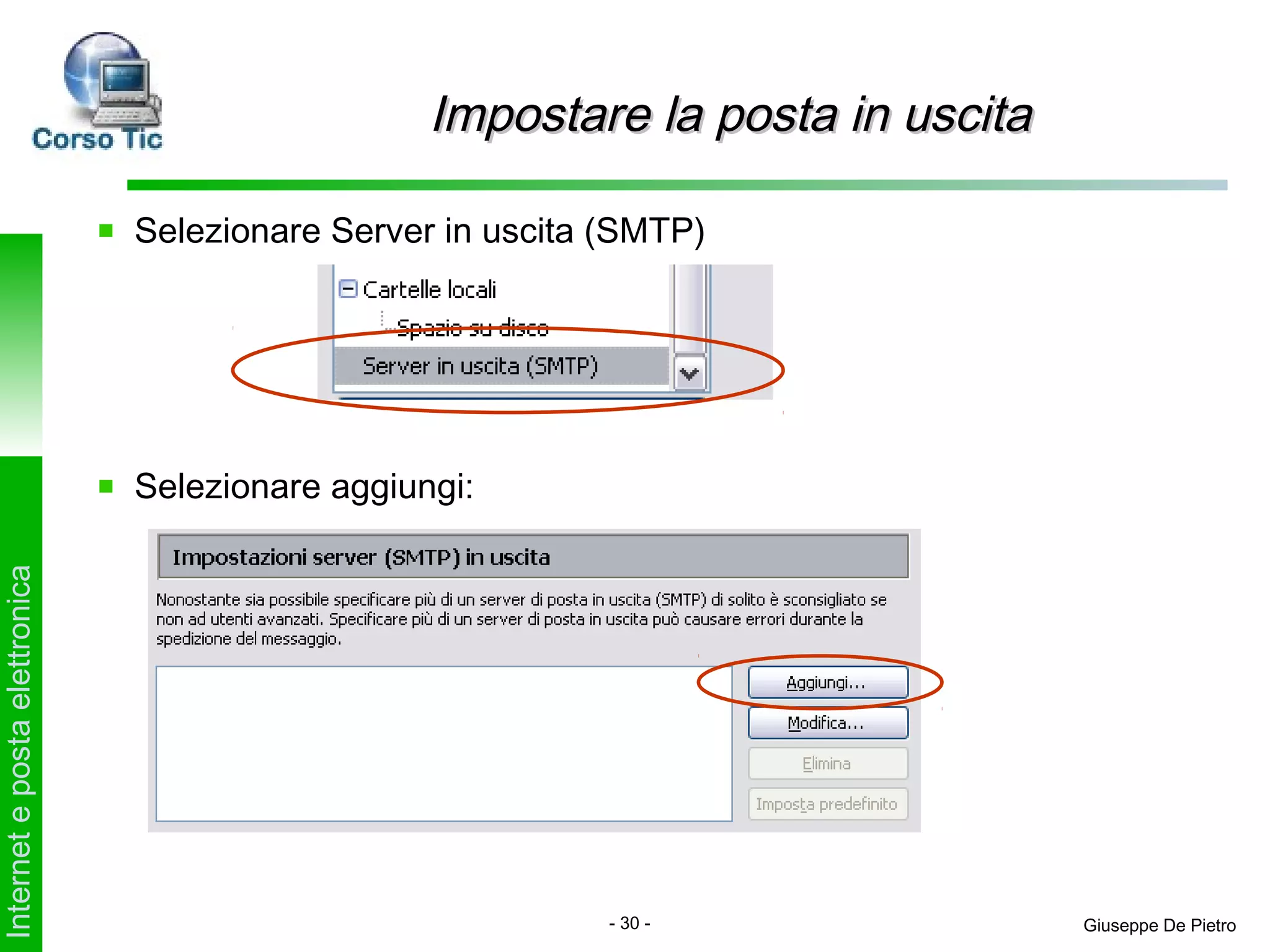 Corso Tic

Impostare la posta in uscita

Internet e posta elettronica

Selezionare Server in uscita (SMTP)

Cartelle locali
Spazio su disco
Server in uscita (SMTP)

Selezionare aggiungi:

Impostazioni server (SMTP) in uscita

Nonostante sia possibile specificare più di un server di posta in uscita (SMTP) di solito è sconsigliato se non ad utenti avanzati. Specificare più di un server di posta in uscita può causare errori durante la spedizione del messaggio.

Aggiungi...
Modifica...
Elimina
Imposta predefinito

- 30 -

Giuseppe De Pietro